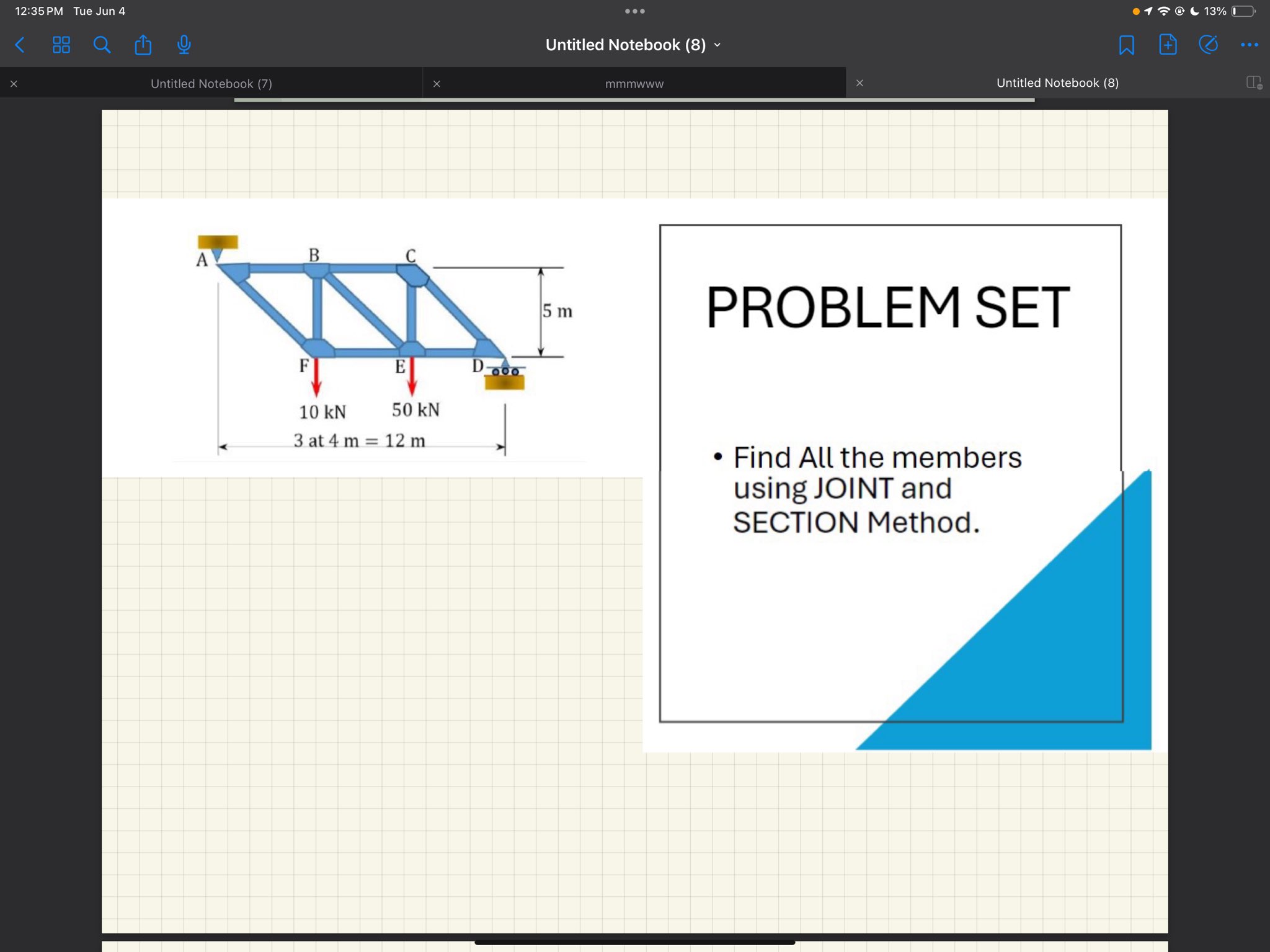 12:35 PM Tue Jun 4

13%

Untitled Notebook (8)

Untitled Notebook (7)

mmmwww

Untitled Notebook (8)

A

B

C

5 m

F

E

D

10 kN

50 kN

3 at 4 m = 12 m

PROBLEM SET

• Find All the members using JOINT and SECTION Method.